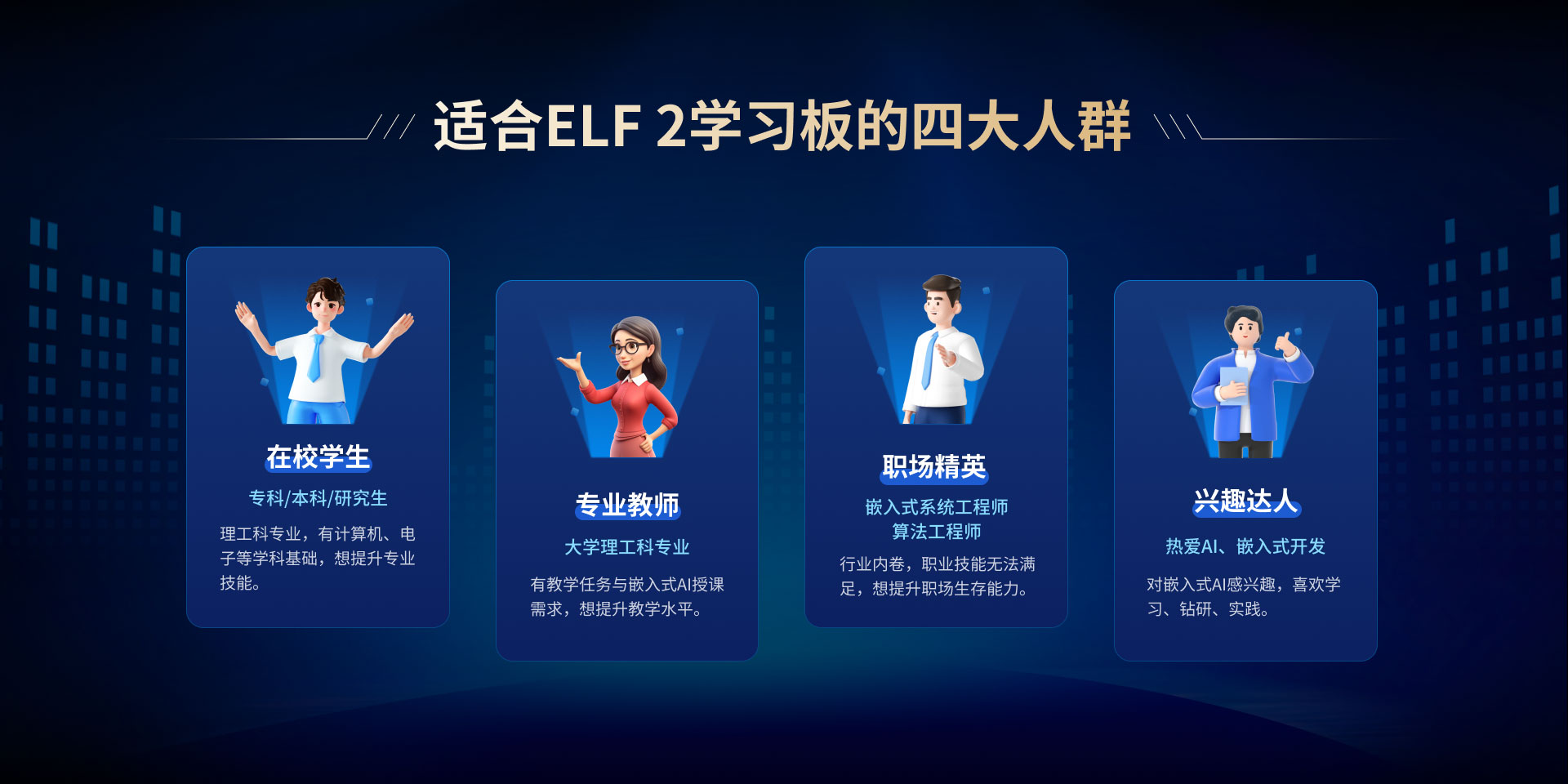 适合ELF 2学习板的四大人群

在校学生

专科/本科/研究生

理工科专业，有计算机、电子等学科基础，想提升专业技能。

专业教师

大学理工科专业

有教学任务与嵌入式AI授课需求，想提升教学水平。

职场精英

嵌入式系统工程师
算法工程师

行业内卷，职业技能无法满足，想提升职场生存能力。

兴趣达人

热爱AI、嵌入式开发

对嵌入式AI感兴趣，喜欢学习、钻研、实践。